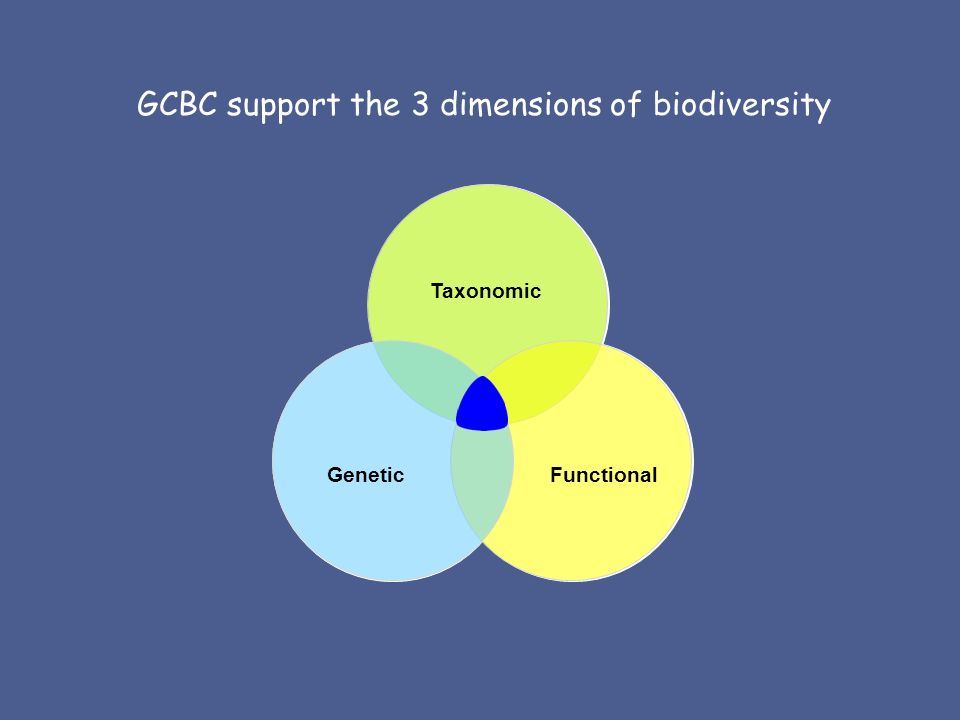 GCBC support the 3 dimensions of biodiversity

Taxonomic

Genetic

Functional